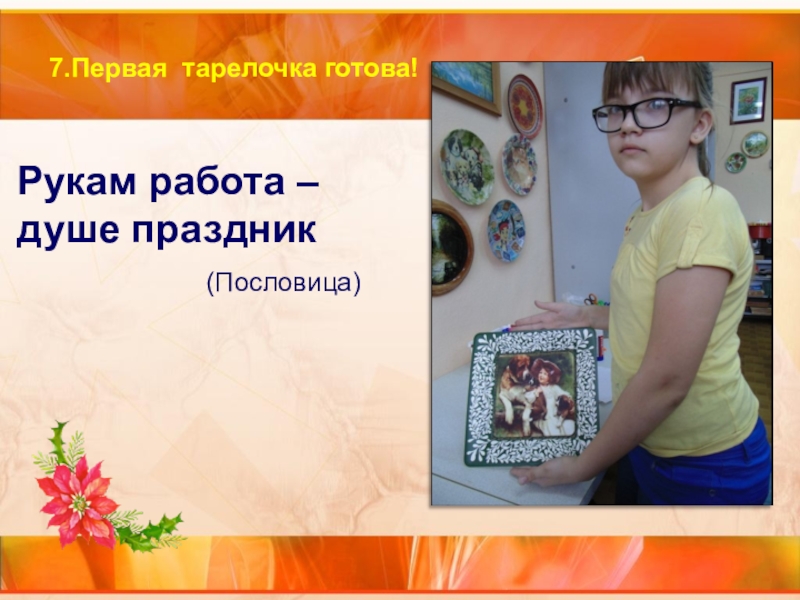 7.Первая тарелочка готова!

Рукам работа – душе праздник

(Пословица)